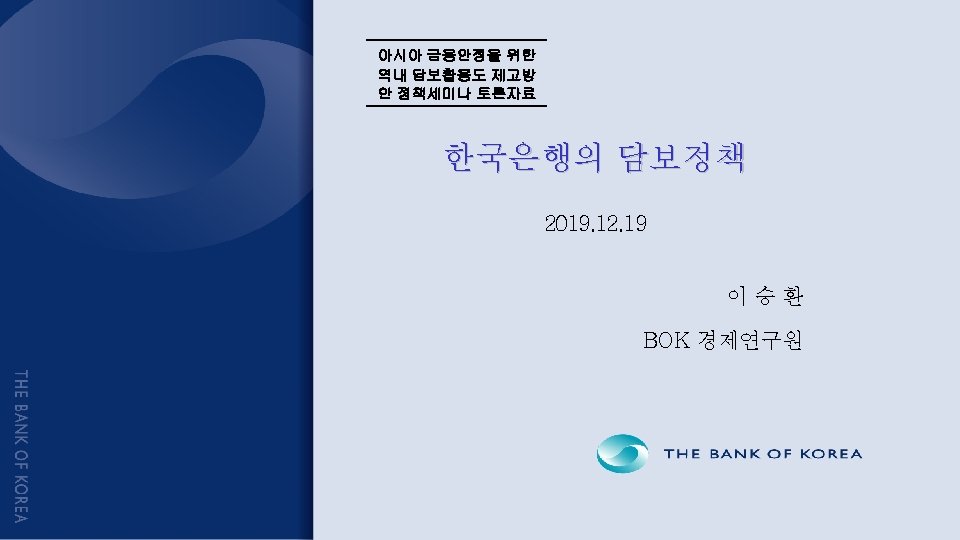 아시아 금융안정을 위한 역내 담보활용도 제고방안 정책세미나 토론자료

한국은행의 담보정책

2019.12.19

이 승 환

BOK 경제연구원

THE BANK OF KOREA

THE BANK OF KOREA